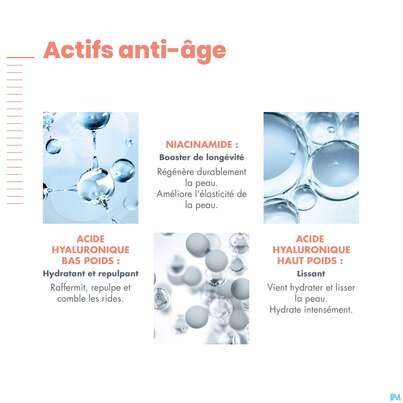 Actifs anti-âge

NIACINAMIDE :
Booster de longévité
Régénère durablement la peau.
Améliore l'élasticité de la peau.

ACIDE HYALURONIQUE BAS POIDS :
Hydratant et repulpant
Raffermit, repulpe et comble les rides.

ACIDE HYALURONIQUE HAUT POIDS :
Lissant
Vient hydrater et lisser la peau.
Hydrate intensément.